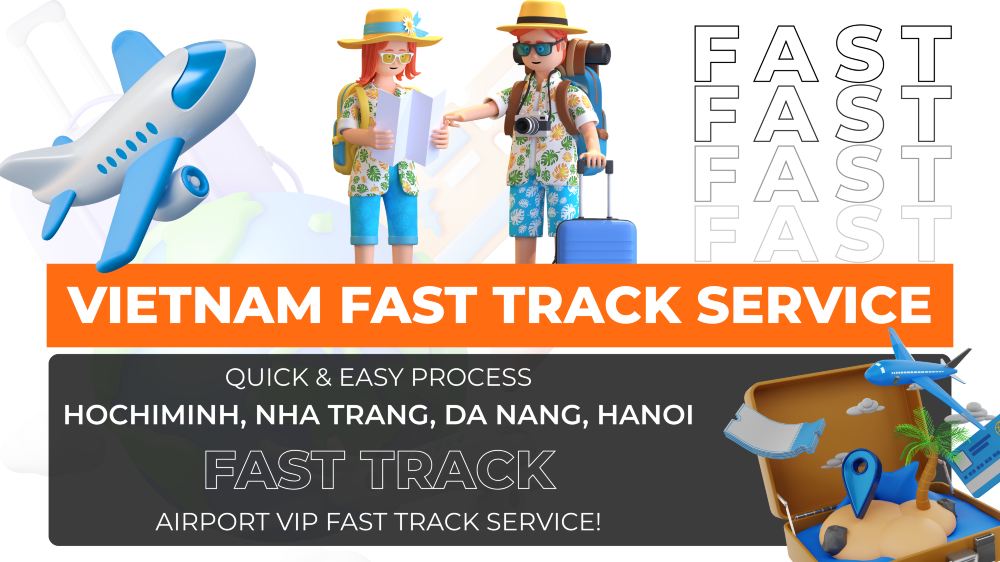 FAST
FAST
FAST
FAST

VIETNAM FAST TRACK SERVICE

QUICK & EASY PROCESS
HOCHIMINH, NHA TRANG, DA NANG, HANOI
FAST TRACK
AIRPORT VIP FAST TRACK SERVICE!